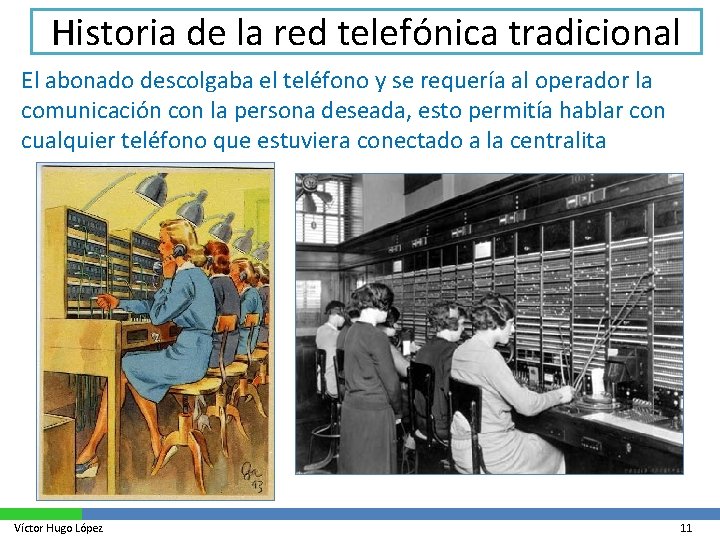 Historia de la red telefónica tradicional

El abonado descolgaba el teléfono y se requería al operador la comunicación con la persona deseada, esto permitía hablar con cualquier teléfono que estuviera conectado a la centralita

Víctor Hugo López

11